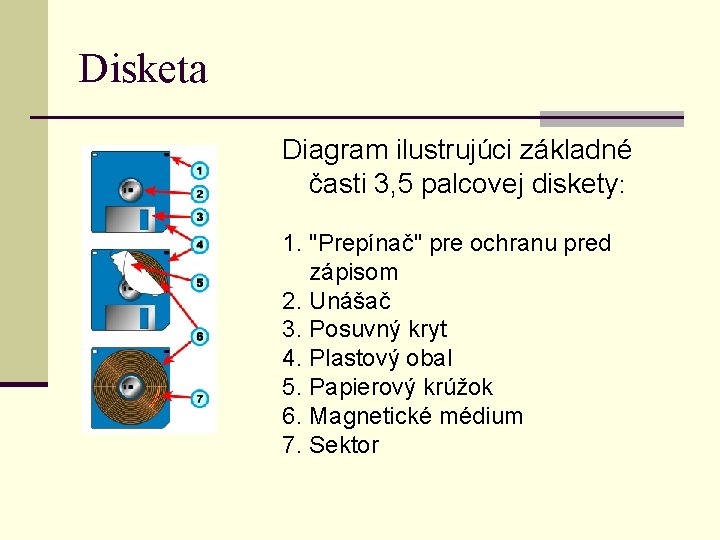 Disketa

1
2
3
4
5
6
7

Diagram ilustrujúci základné časti 3,5 palcovej diskety:

1. "Prepínač" pre ochranu pred zápisom
2. Unášač
3. Posuvný kryt
4. Plastový obal
5. Papierový krúžok
6. Magnetické médium
7. Sektor